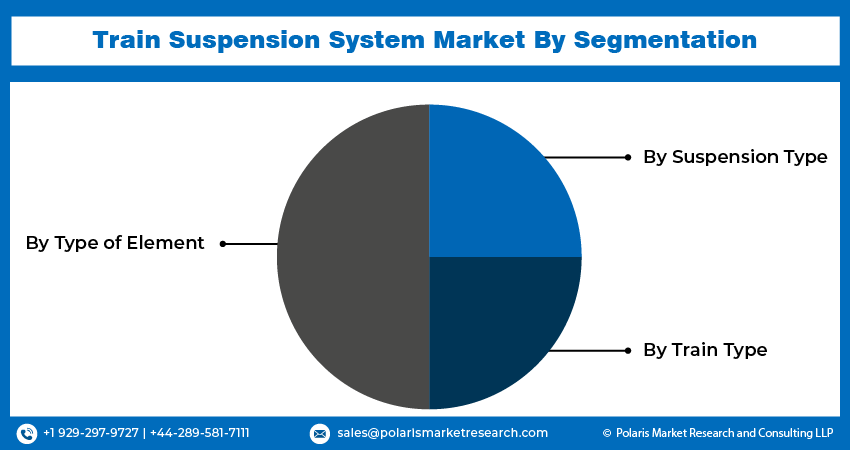 Train Suspension System Market By Segmentation

By Suspension Type

By Type of Element

By Train Type

+1 929-297-9727 | +44-289-581-7111

sales@polarismarketresearch.com

© Polaris Market Research and Consulting LLP